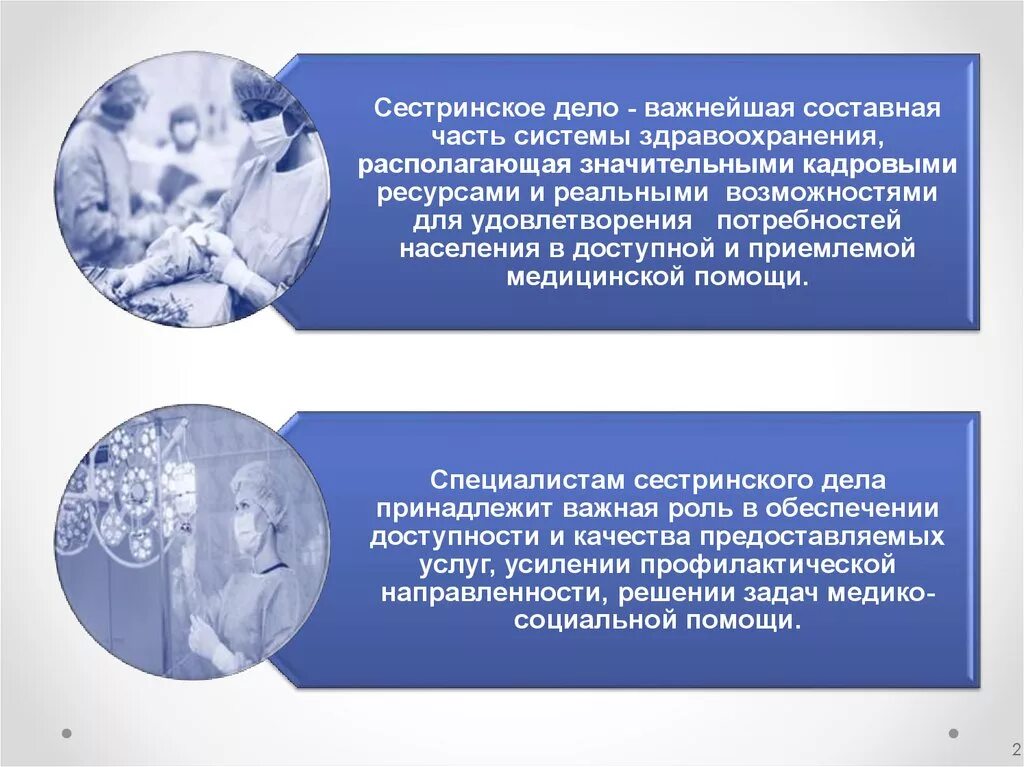 Сестринское дело - важнейшая составная часть системы здравоохранения, располагающая значительными кадровыми ресурсами и реальными возможностями для удовлетворения потребностей населения в доступной и приемлемой медицинской помощи.

Специалистам сестринского дела принадлежит важная роль в обеспечении доступности и качества предоставляемых услуг, усилении профилактической направленности, решении задач медико-социальной помощи.

2